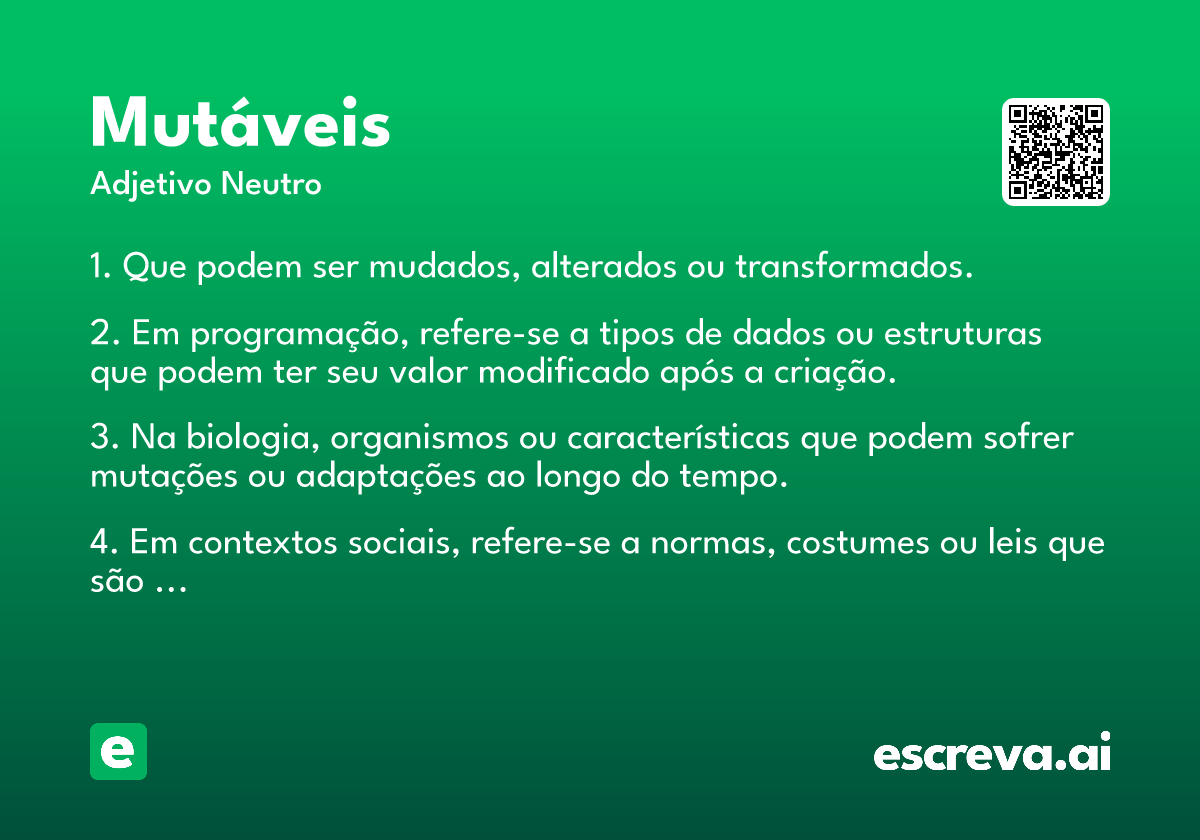 Mutáveis
Adjetivo Neutro

1. Que podem ser mudados, alterados ou transformados.

2. Em programação, refere-se a tipos de dados ou estruturas que podem ter seu valor modificado após a criação.

3. Na biologia, organismos ou características que podem sofrer mutações ou adaptações ao longo do tempo.

4. Em contextos sociais, refere-se a normas, costumes ou leis que são …

e

escreva.ai